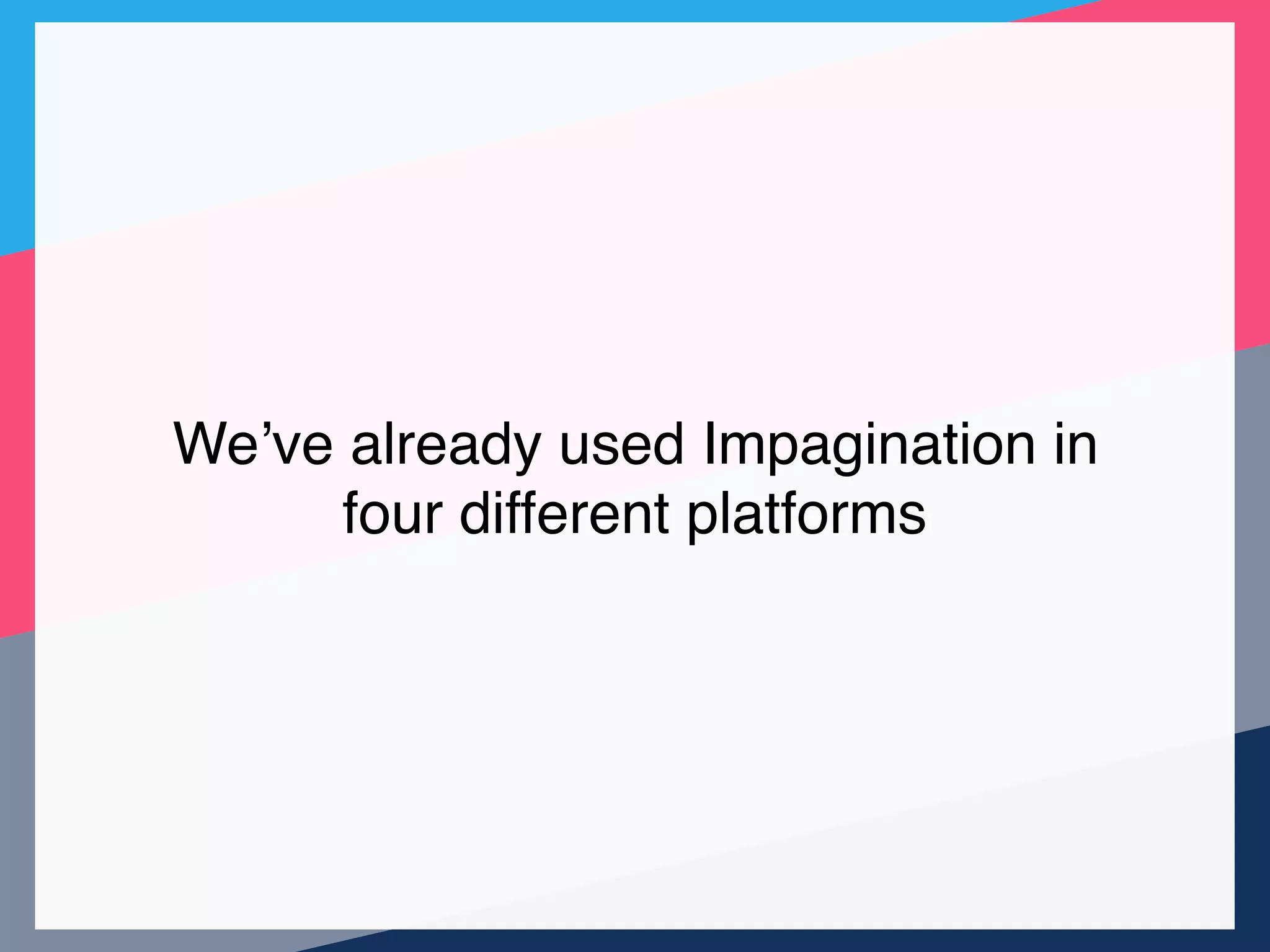 We’ve already used Impagination in four different platforms